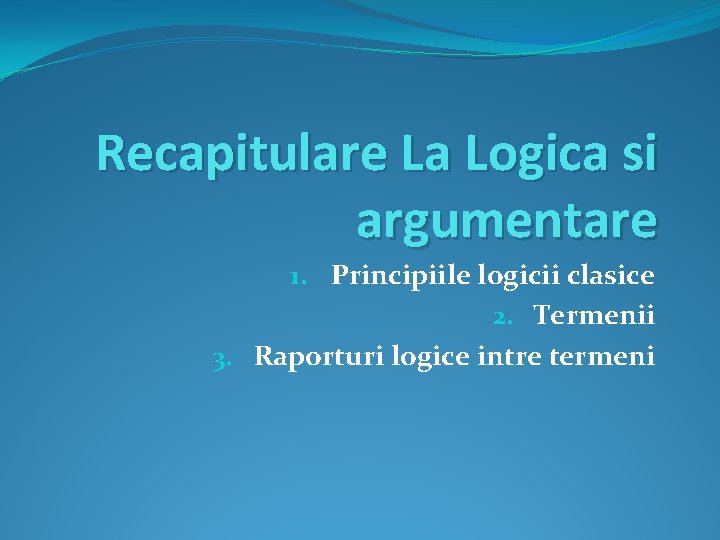 Recapitulare La Logica si argumentare

1. Principiile logicii clasice
2. Termenii
3. Raporturi logice intre termeni